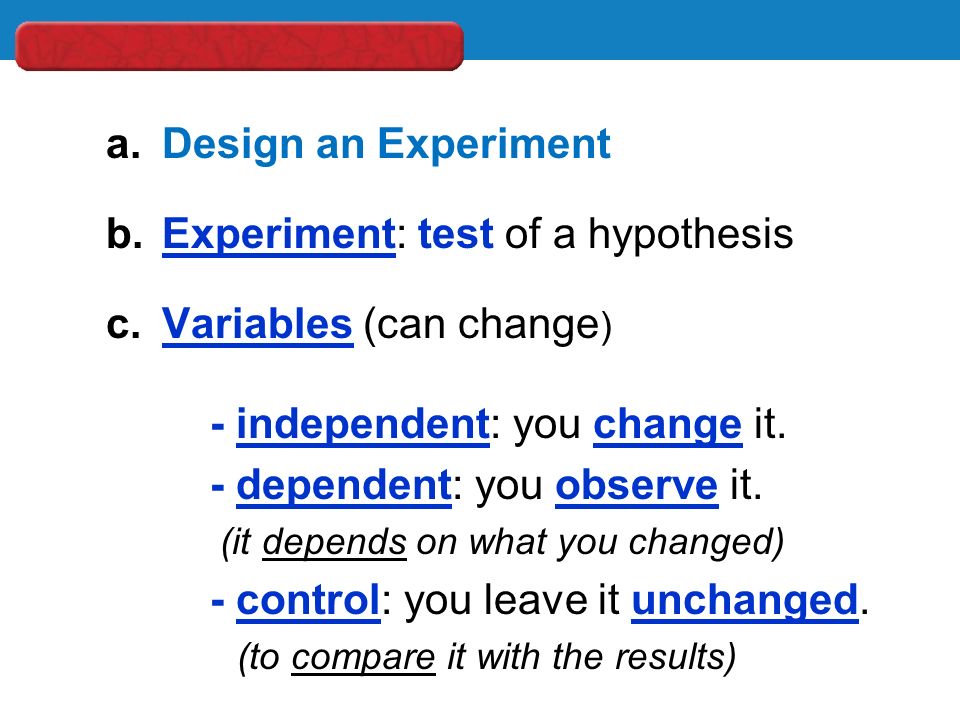 a. Design an Experiment

b. Experiment: test of a hypothesis

c. Variables (can change)

- independent: you change it.
- dependent: you observe it.
(it depends on what you changed)
- control: you leave it unchanged.
(to compare it with the results)